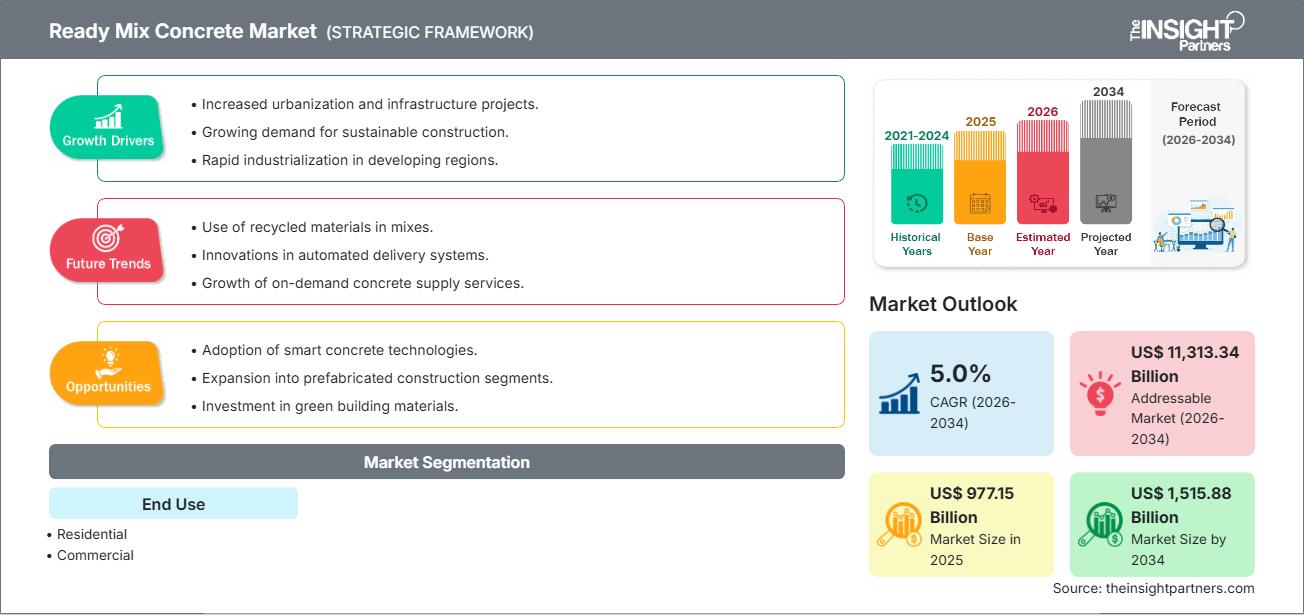 Ready Mix Concrete Market (STRATEGIC FRAMEWORK)

The INSIGHT Partners

Growth Drivers
• Increased urbanization and infrastructure projects.
• Growing demand for sustainable construction.
• Rapid industrialization in developing regions.

Future Trends
• Use of recycled materials in mixes.
• Innovations in automated delivery systems.
• Growth of on-demand concrete supply services.

Opportunities
• Adoption of smart concrete technologies.
• Expansion into prefabricated construction segments.
• Investment in green building materials.

Market Segmentation

End Use
• Residential
• Commercial

2021-2024 Historical Years
2025 Base Year
2026 Estimated Year
2034 Projected Year
Forecast Period (2026-2034)

Market Outlook

5.0%
CAGR (2026-2034)

US$ 11,313.34 Billion
Addressable Market (2026-2034)

US$ 977.15 Billion
Market Size in 2025

US$ 1,515.88 Billion
Market Size by 2034

Source: theinsightpartners.com